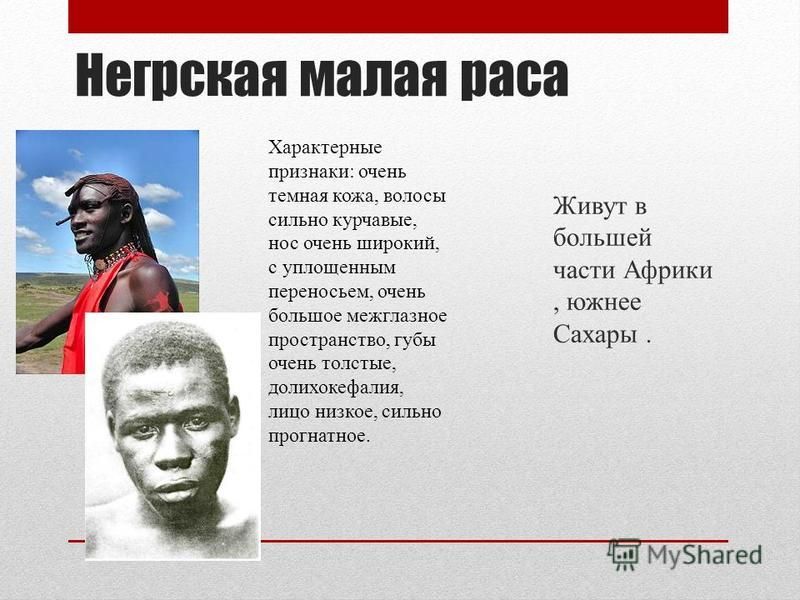 Негрская малая раса

Характерные признаки: очень темная кожа, волосы сильно курчавые, нос очень широкий, с уплощенным переносьем, очень большое межглазное пространство, губы очень толстые, долихокефалия, лицо низкое, сильно прогнатное.

Живут в большей части Африки , южнее Сахары .

MyShared